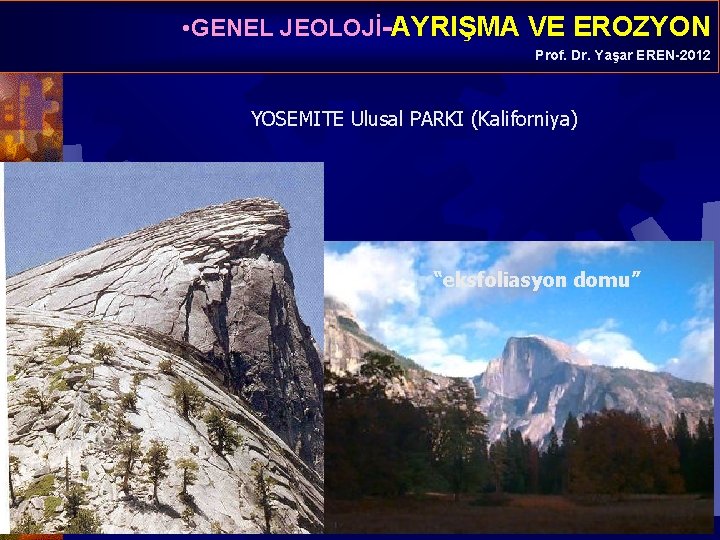 •GENEL JEOLOJİ-AYRIŞMA VE EROZYON
Prof. Dr. Yaşar EREN-2012

YOSEMITE Ulusal PARKI (Kaliforniya)

"eksfoliasyon domu"